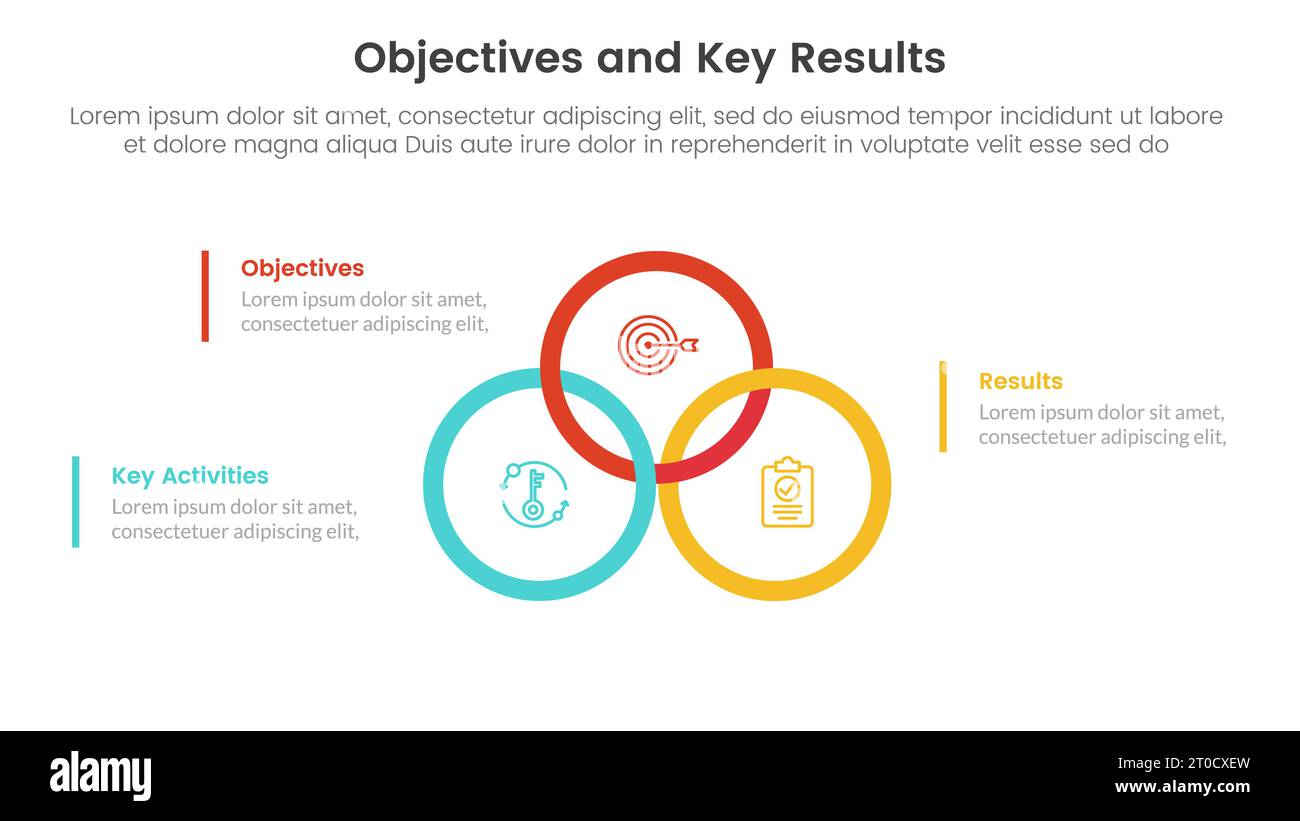 Objectives and Key Results

Lorem ipsum dolor sit amet, consectetur adipiscing elit, sed do eiusmod tempor incididunt ut labore et dolore magna aliqua Duis aute irure dolor in reprehenderit in voluptate velit esse sed do

Objectives
Lorem ipsum dolor sit amet, consectetuer adipiscing elit,

Results
Lorem ipsum dolor sit amet, consectetuer adipiscing elit,

Key Activities
Lorem ipsum dolor sit amet, consectetuer adipiscing elit,

alamy

Image ID: 2T0CXEW
www.alamy.com